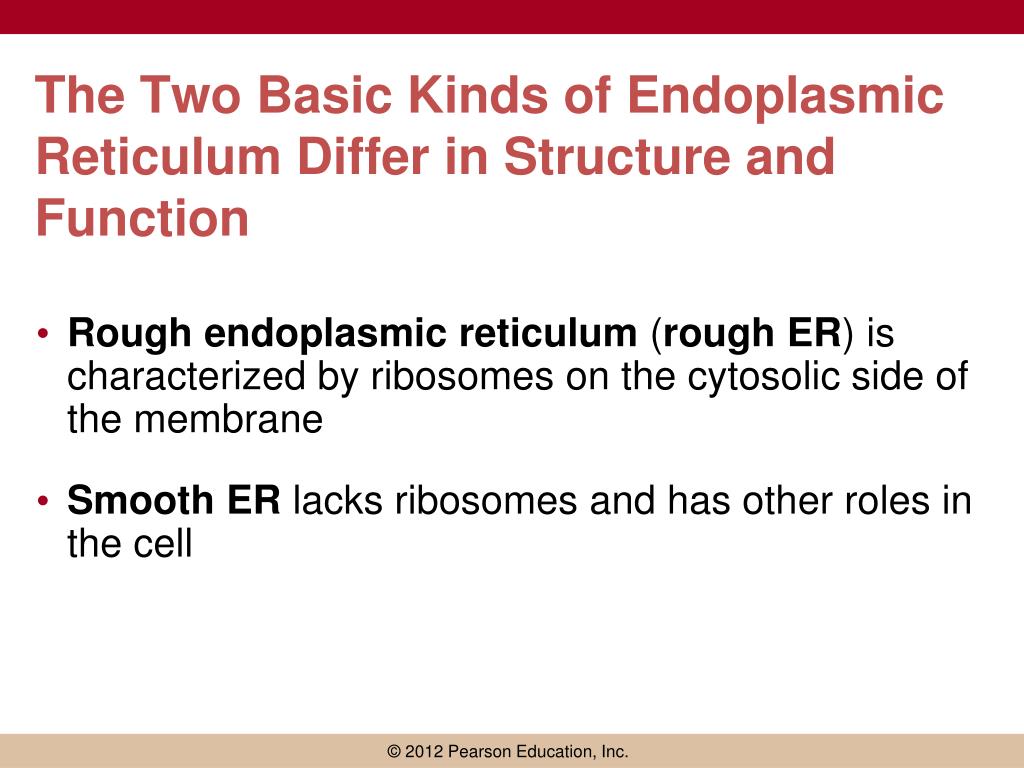 The Two Basic Kinds of Endoplasmic Reticulum Differ in Structure and Function

• Rough endoplasmic reticulum (rough ER) is characterized by ribosomes on the cytosolic side of the membrane

• Smooth ER lacks ribosomes and has other roles in the cell

© 2012 Pearson Education, Inc.